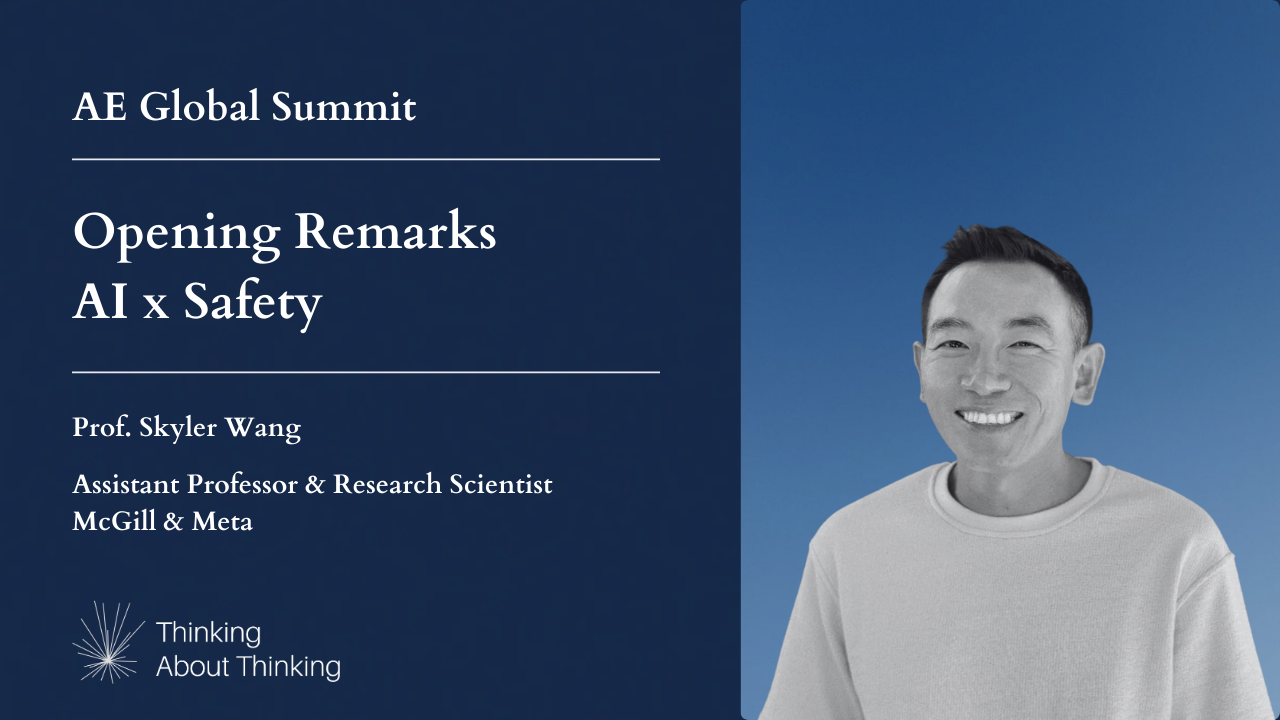 AE Global Summit

Opening Remarks
AI x Safety

Prof. Skyler Wang

Assistant Professor & Research Scientist
McGill & Meta

Thinking
About Thinking